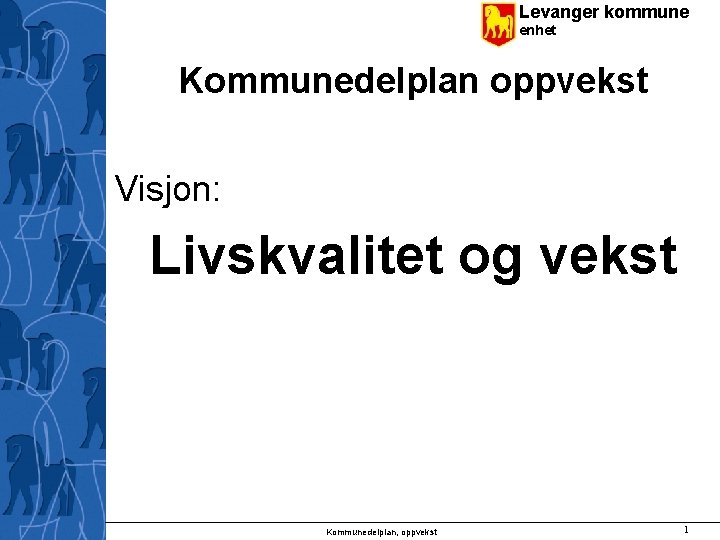 Levanger kommune
enhet

Kommunedelplan oppvekst

Visjon:

Livskvalitet og vekst

Kommunedelplan, oppvekst

1